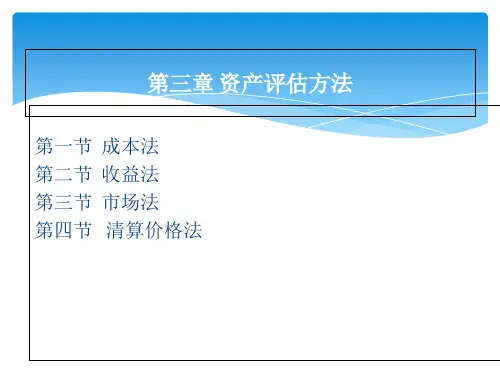 第三章 资产评估方法

第一节 成本法
第二节 收益法
第三节 市场法
第四节 清算价格法